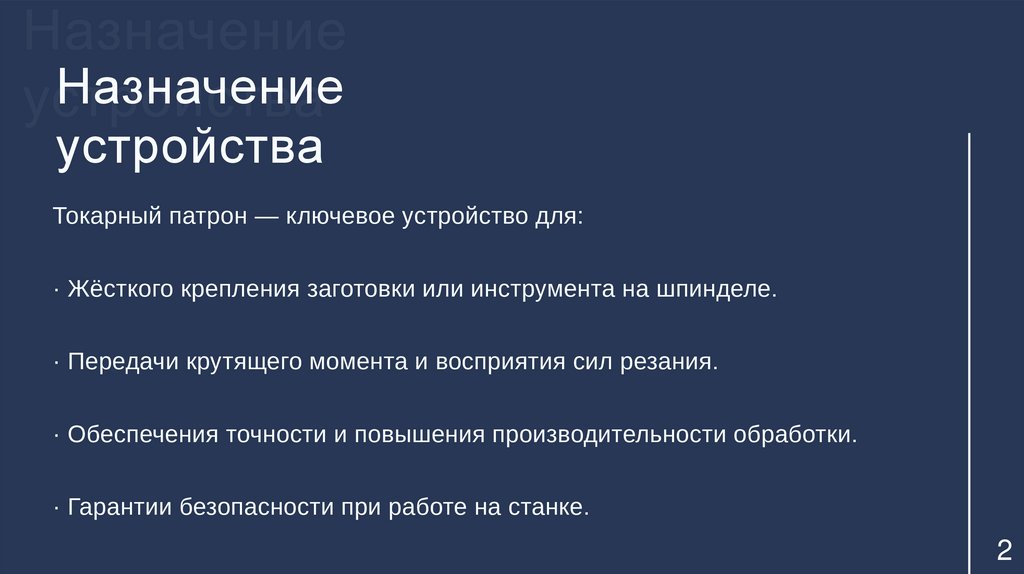 Назначение устройства

Назначение устройства

Токарный патрон — ключевое устройство для:

· Жёсткого крепления заготовки или инструмента на шпинделе.

· Передачи крутящего момента и восприятия сил резания.

· Обеспечения точности и повышения производительности обработки.

· Гарантии безопасности при работе на станке.

2